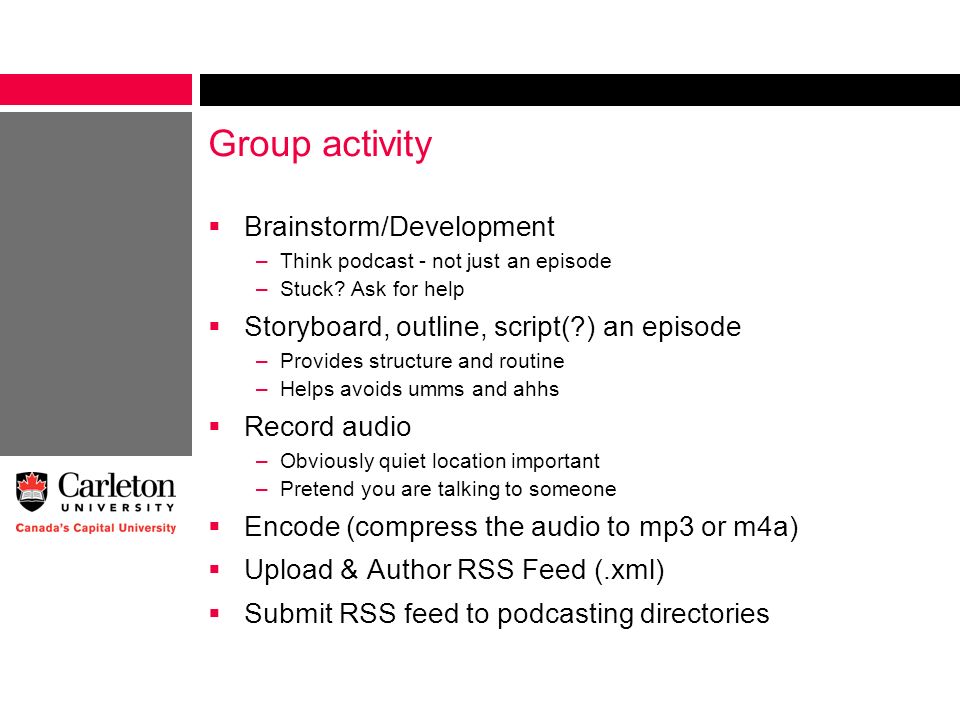 Group activity

▪ Brainstorm/Development
– Think podcast - not just an episode
– Stuck? Ask for help

▪ Storyboard, outline, script(?) an episode
– Provides structure and routine
– Helps avoids umms and ahhs

▪ Record audio
– Obviously quiet location important
– Pretend you are talking to someone

▪ Encode (compress the audio to mp3 or m4a)

▪ Upload & Author RSS Feed (.xml)

▪ Submit RSS feed to podcasting directories

Carleton
UNIVERSITY
Canada's Capital University